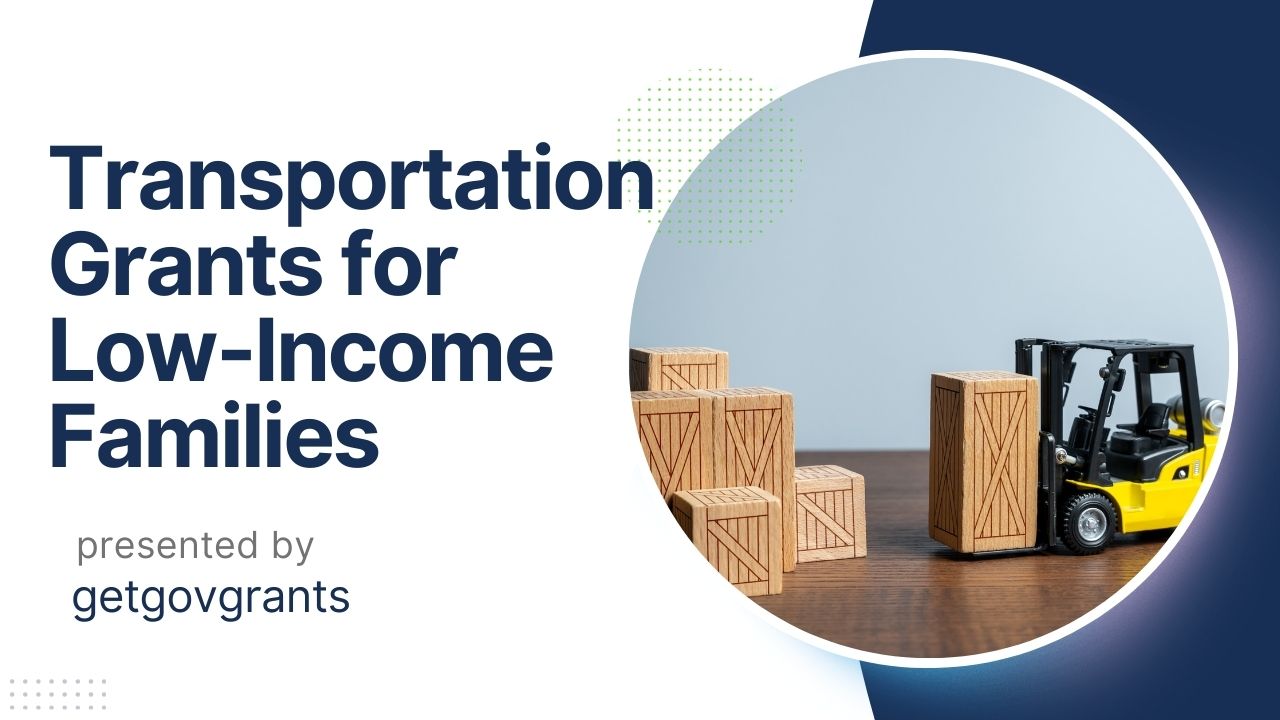 Transportation Grants for Low-Income Families

presented by
getgovgrants